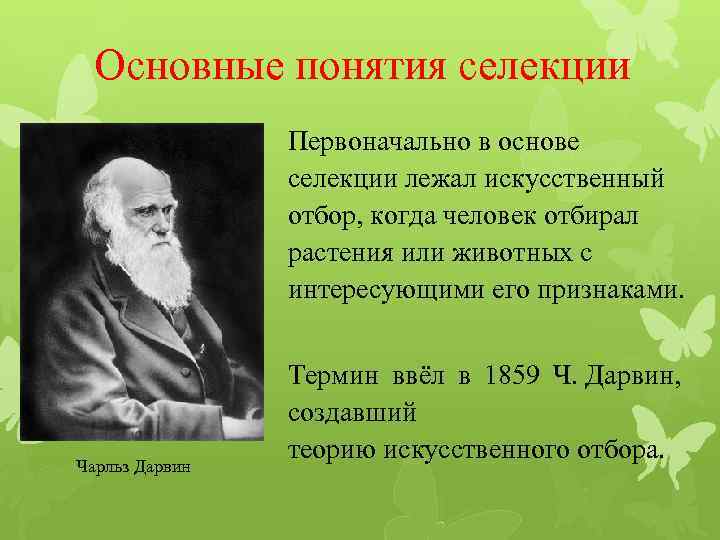 Основные понятия селекции

Первоначально в основе селекции лежал искусственный отбор, когда человек отбирал растения или животных с интересующими его признаками.

Термин ввёл в 1859 Ч. Дарвин, создавший
теорию искусственного отбора.

Чарльз Дарвин